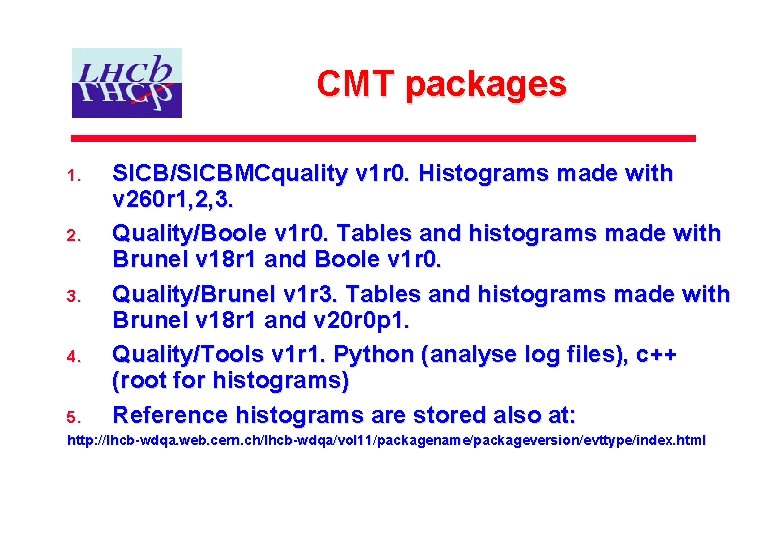 LHCb

CMT packages

1. SICB/SICBMCquality v1r0. Histograms made with v260r1,2,3.
2. Quality/Boole v1r0. Tables and histograms made with Brunel v18r1 and Boole v1r0.
3. Quality/Brunel v1r3. Tables and histograms made with Brunel v18r1 and v20r0p1.
4. Quality/Tools v1r1. Python (analyse log files), c++ (root for histograms)
5. Reference histograms are stored also at:

http://lhcb-wdqa.web.cern.ch/lhcb-wdqa/vol11/packagename/packageversion/evttype/index.html